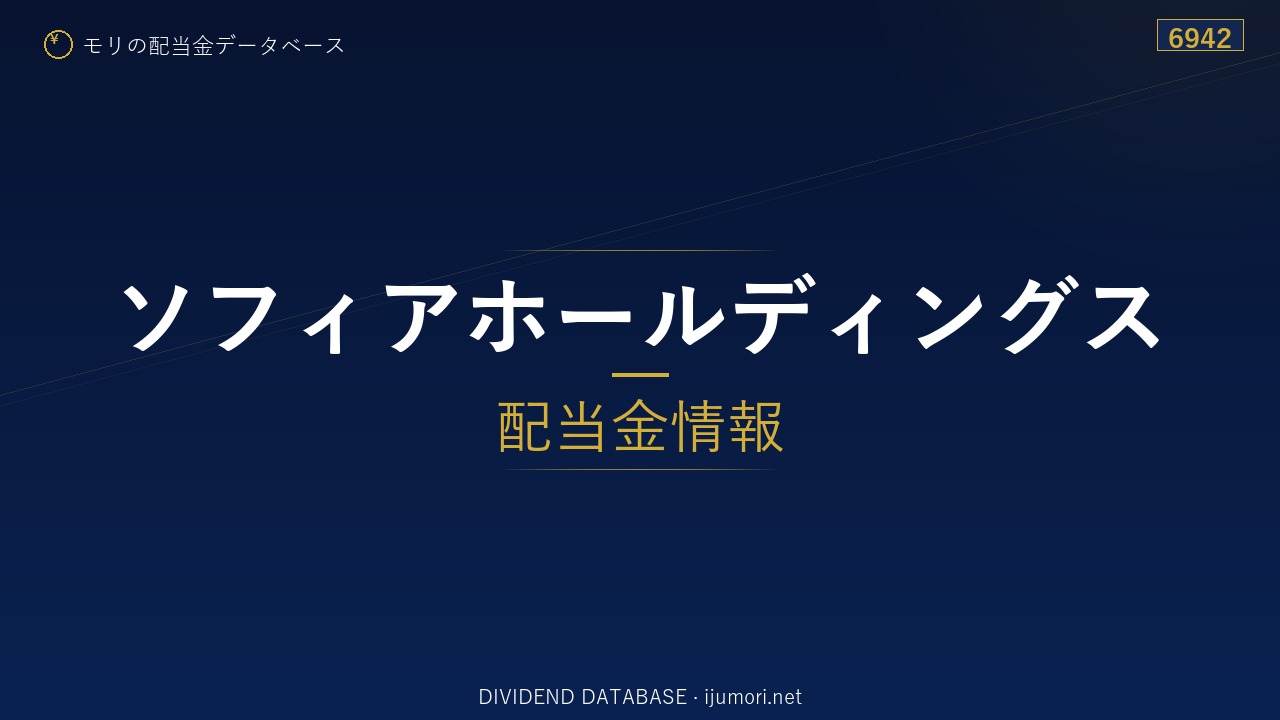 ¥ モリの配当金データベース

6942

ソフィアホールディングス

配当金情報

DIVIDEND DATABASE · ijumori.net